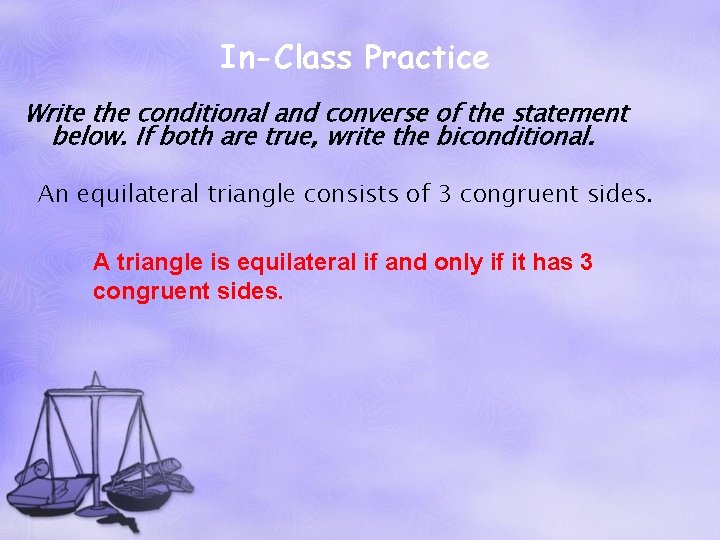 In-Class Practice

Write the conditional and converse of the statement below. If both are true, write the biconditional.

An equilateral triangle consists of 3 congruent sides.

A triangle is equilateral if and only if it has 3 congruent sides.